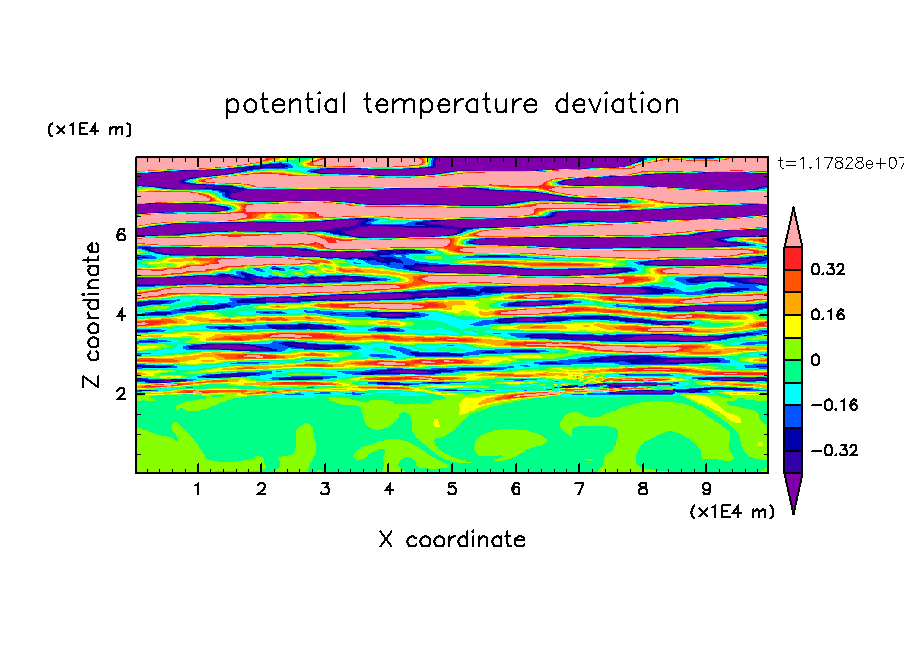 potential temperature deviation

(x1E4 m)

t=1.17828e+07

Z coordinate

6

4

2

0.32

0.16

0

−0.16

−0.32

1 2 3 4 5 6 7 8 9

(x1E4 m)

X coordinate